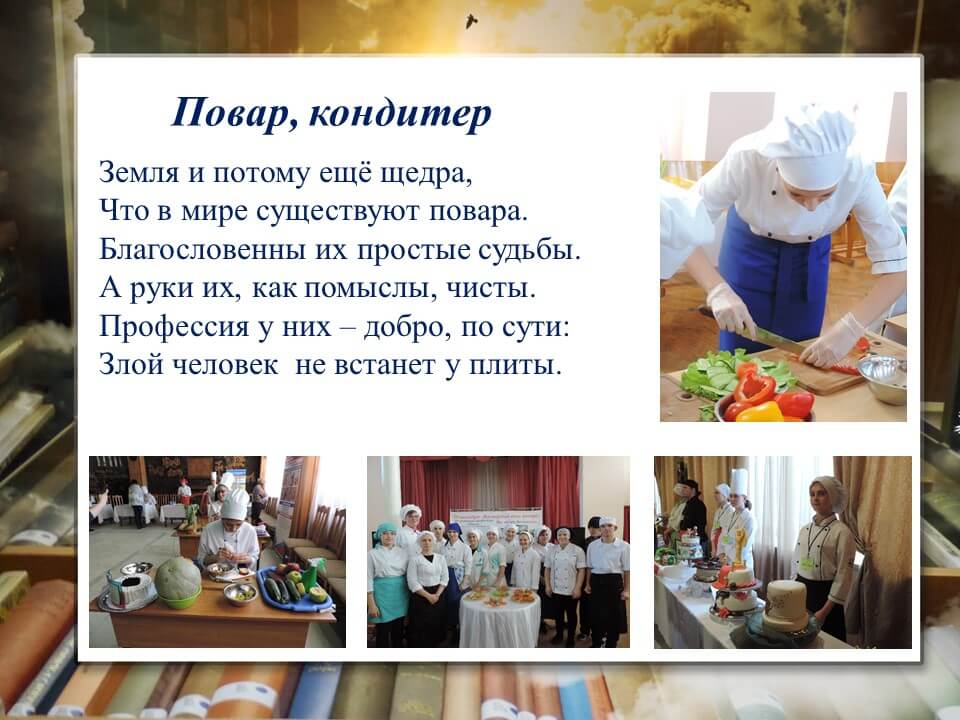 Повар, кондитер

Земля и потому ещё щедра,
Что в мире существуют повара.
Благословенны их простые судьбы.
А руки их, как помыслы, чисты.
Профессия у них – добро, по сути:
Злой человек не встанет у плиты.